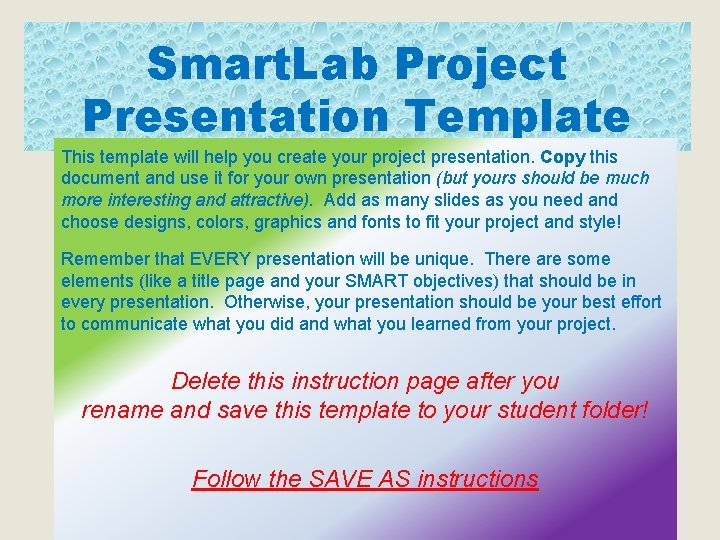 SmartLab Project Presentation Template

This template will help you create your project presentation. Copy this document and use it for your own presentation (but yours should be much more interesting and attractive). Add as many slides as you need and choose designs, colors, graphics and fonts to fit your project and style!

Remember that EVERY presentation will be unique. There are some elements (like a title page and your SMART objectives) that should be in every presentation. Otherwise, your presentation should be your best effort to communicate what you did and what you learned from your project.

Delete this instruction page after you rename and save this template to your student folder!

Follow the SAVE AS instructions